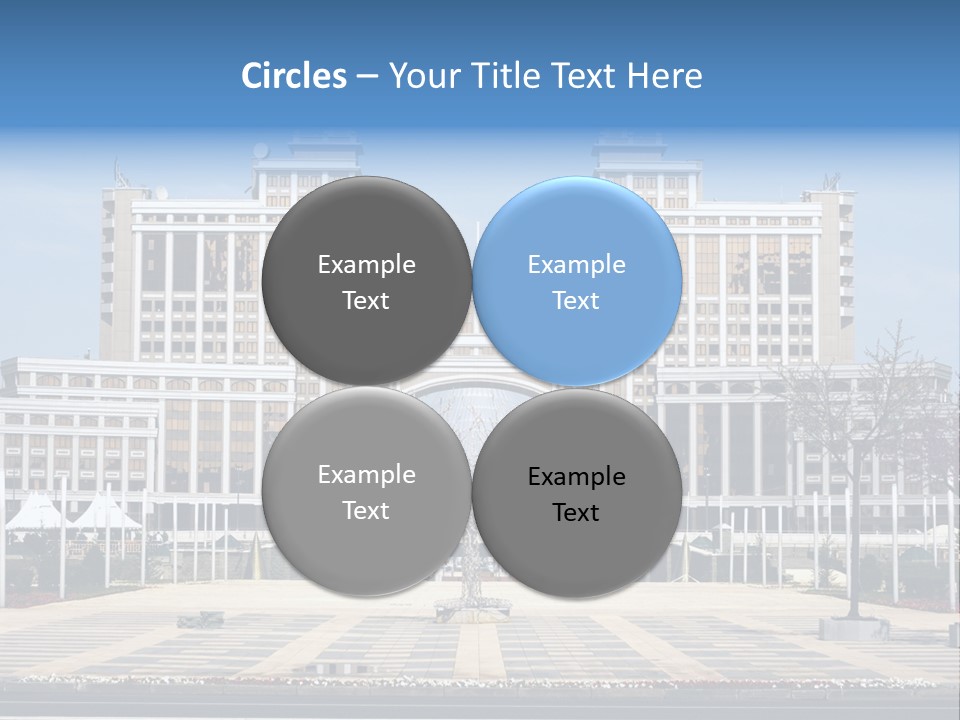 Circles – Your Title Text Here

Example Text

Example Text

Example Text

Example Text